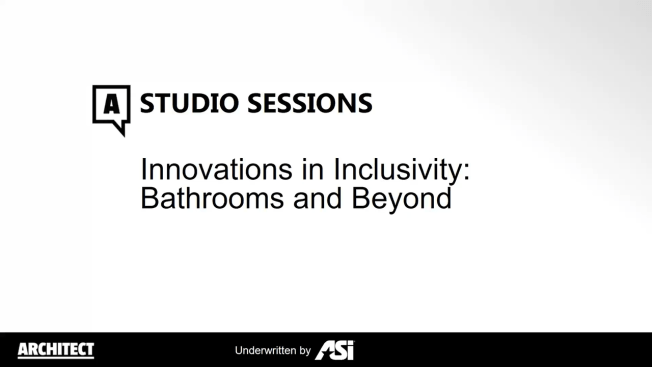 A STUDIO SESSIONS

Innovations in Inclusivity: Bathrooms and Beyond

ARCHITECT

Underwritten by ASI